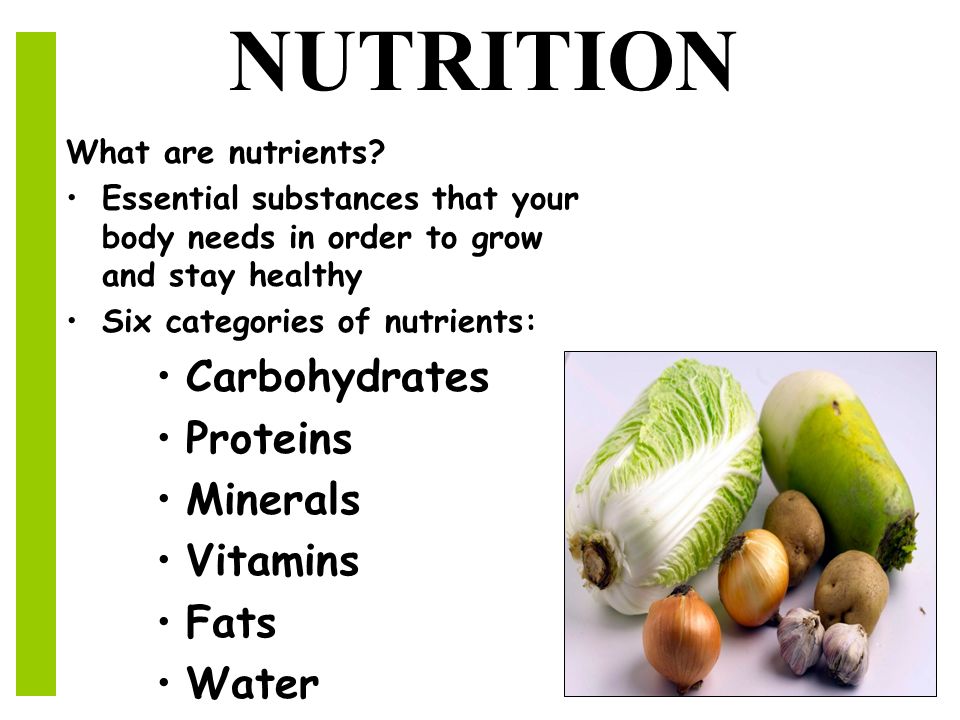 NUTRITION

What are nutrients?

• Essential substances that your body needs in order to grow and stay healthy
• Six categories of nutrients:
  • Carbohydrates
  • Proteins
  • Minerals
  • Vitamins
  • Fats
  • Water